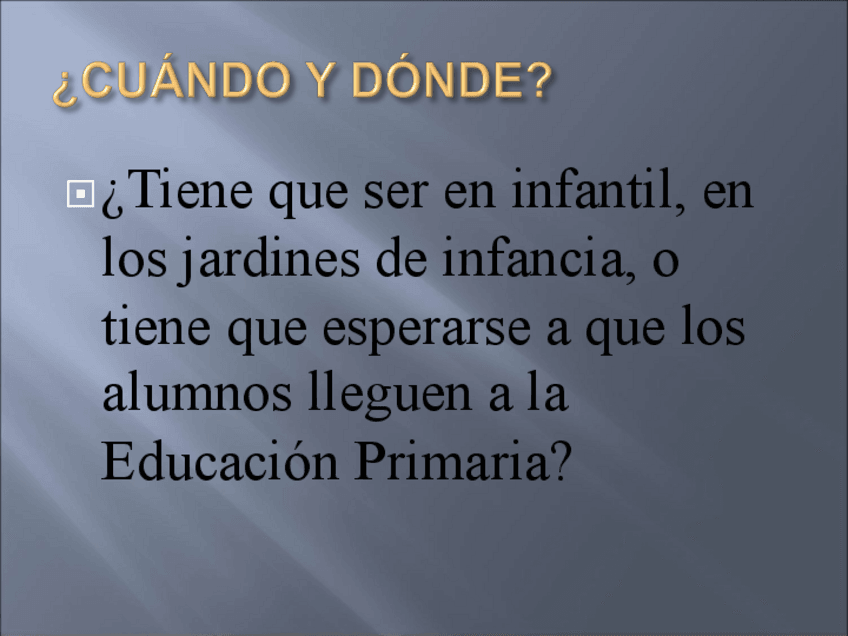 ¿CUÁNDO Y DÓNDE?

¿Tiene que ser en infantil, en los jardines de infancia, o tiene que esperarse a que los alumnos lleguen a la Educación Primaria?